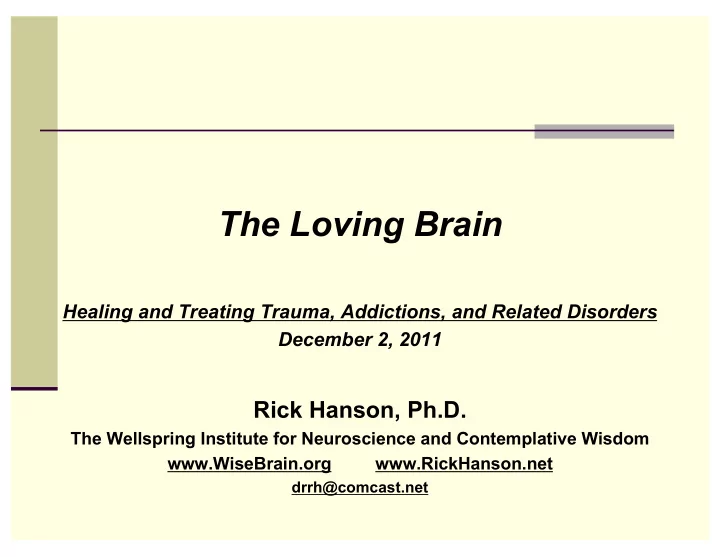 The Loving Brain

Healing and Treating Trauma, Addictions, and Related Disorders
December 2, 2011

Rick Hanson, Ph.D.
The Wellspring Institute for Neuroscience and Contemplative Wisdom
www.WiseBrain.org www.RickHanson.net
drrh@comcast.net